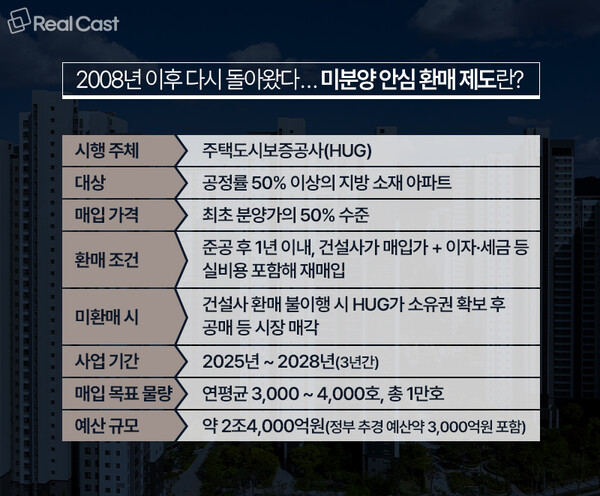 Real Cast

2008년 이후 다시 돌아왔다… 미분양 안심 환매 제도란?

| 시행 주체 | 주택도시보증공사(HUG) |
|---|---|
| 대상 | 공정률 50% 이상의 지방 소재 아파트 |
| 매입 가격 | 최초 분양가의 50% 수준 |
| 환매 조건 | 준공 후 1년 이내, 건설사가 매입가 + 이자·세금 등 실비용 포함해 재매입 |
| 미환매 시 | 건설사 환매 불이행 시 HUG가 소유권 확보 후 공매 등 시장 매각 |
| 사업 기간 | 2025년 ~ 2028년(3년간) |
| 매입 목표 물량 | 연평균 3,000 ~ 4,000호, 총 1만호 |
| 예산 규모 | 약 2조4,000억원(정부 추경 예산약 3,000억원 포함) |